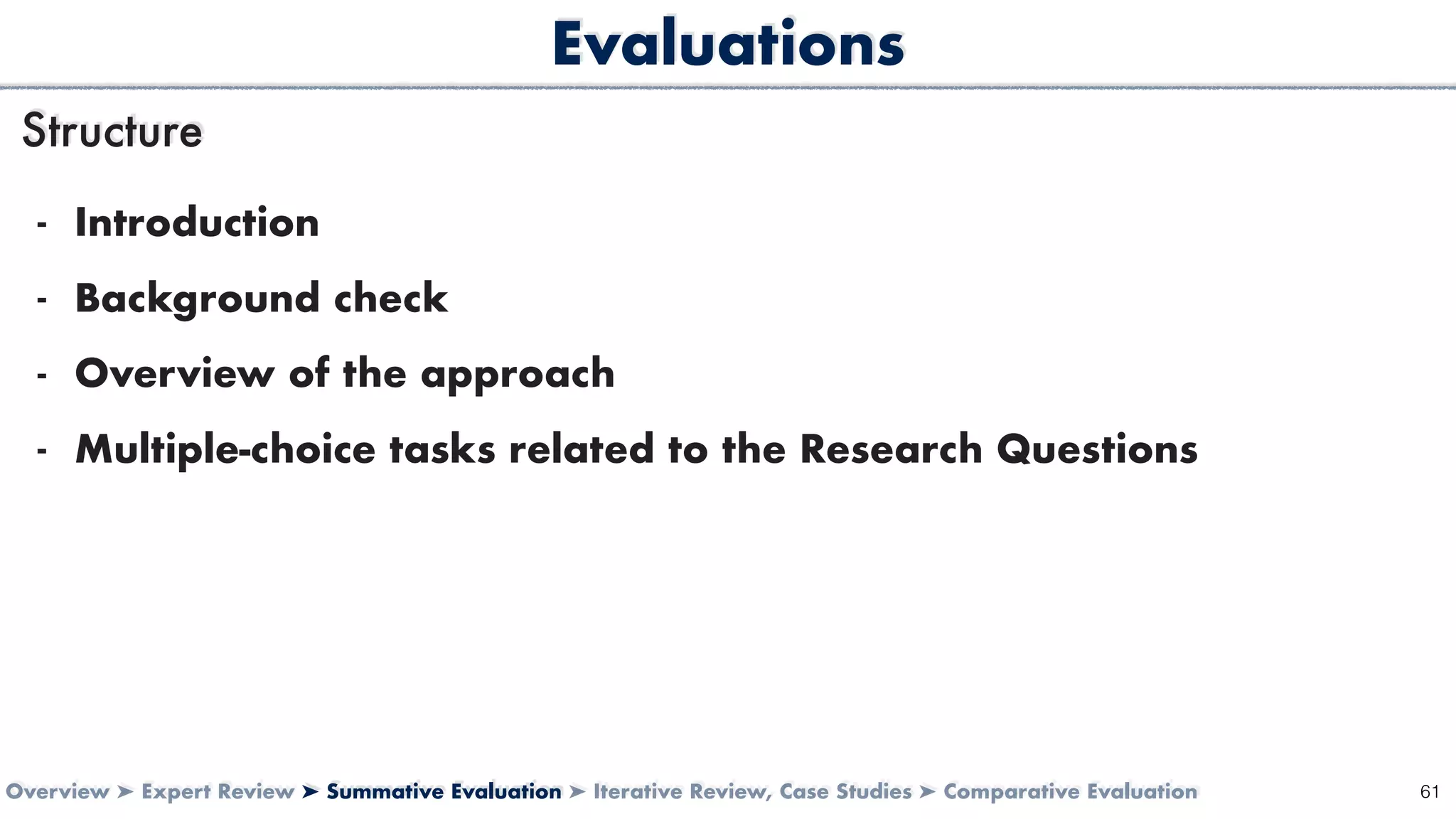 Evaluations

Structure

- Introduction
- Background check
- Overview of the approach
- Multiple-choice tasks related to the Research Questions

Overview ➤ Expert Review ➤ Summative Evaluation ➤ Iterative Review, Case Studies ➤ Comparative Evaluation

61